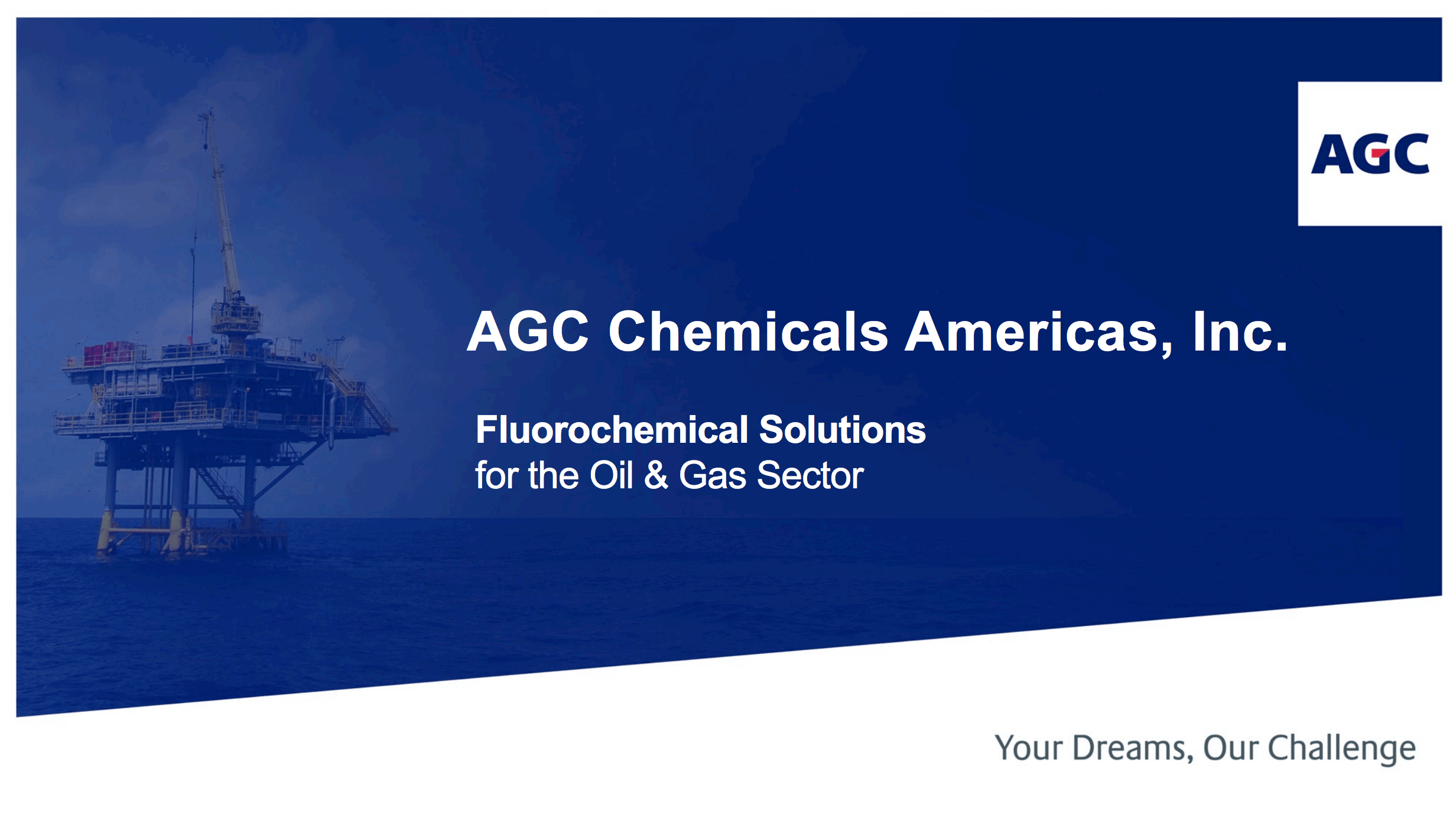 AGC

AGC Chemicals Americas, Inc.

Fluorochemical Solutions
for the Oil & Gas Sector

Your Dreams, Our Challenge